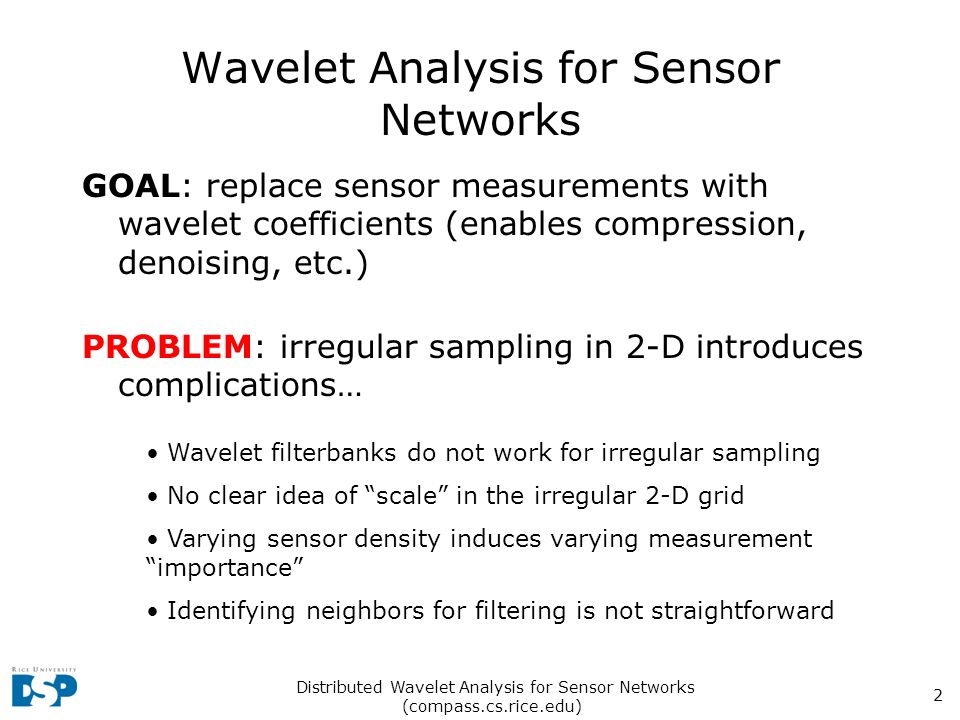 Wavelet Analysis for Sensor Networks

GOAL: replace sensor measurements with wavelet coefficients (enables compression, denoising, etc.)

PROBLEM: irregular sampling in 2-D introduces complications…

• Wavelet filterbanks do not work for irregular sampling

• No clear idea of “scale” in the irregular 2-D grid

• Varying sensor density induces varying measurement “importance”

• Identifying neighbors for filtering is not straightforward

RICE UNIVERSITY
DSP

Distributed Wavelet Analysis for Sensor Networks
(compass.cs.rice.edu)

2